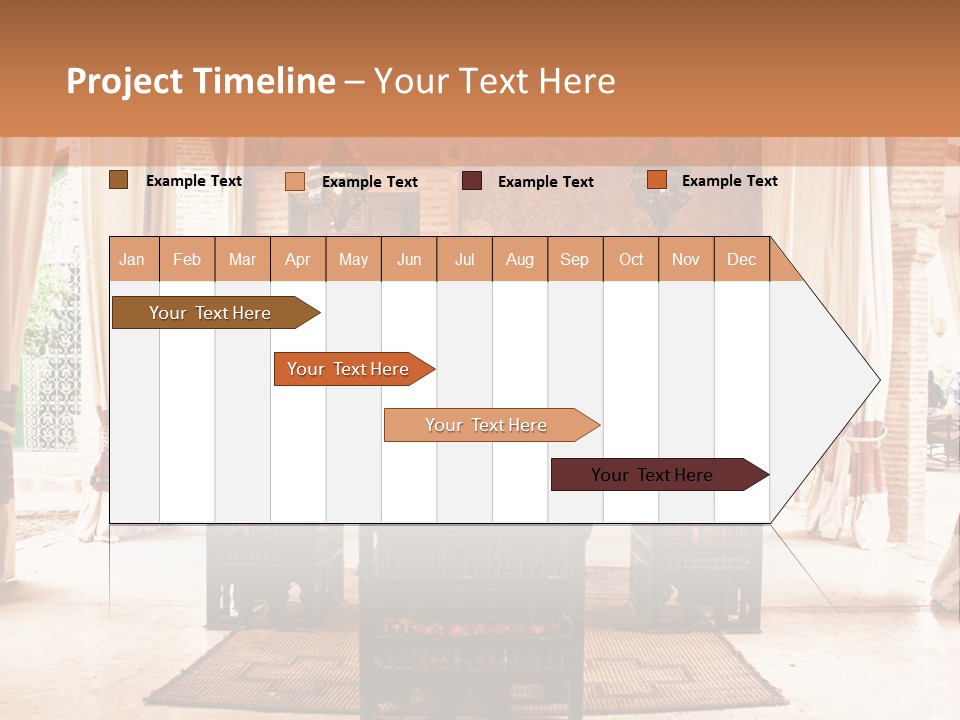 Project Timeline – Your Text Here

Example Text Example Text Example Text Example Text

| Jan | Feb | Mar | Apr | May | Jun | Jul | Aug | Sep | Oct | Nov | Dec |
|---|---|---|---|---|---|---|---|---|---|---|---|

Your Text Here

Your Text Here

Your Text Here

Your Text Here